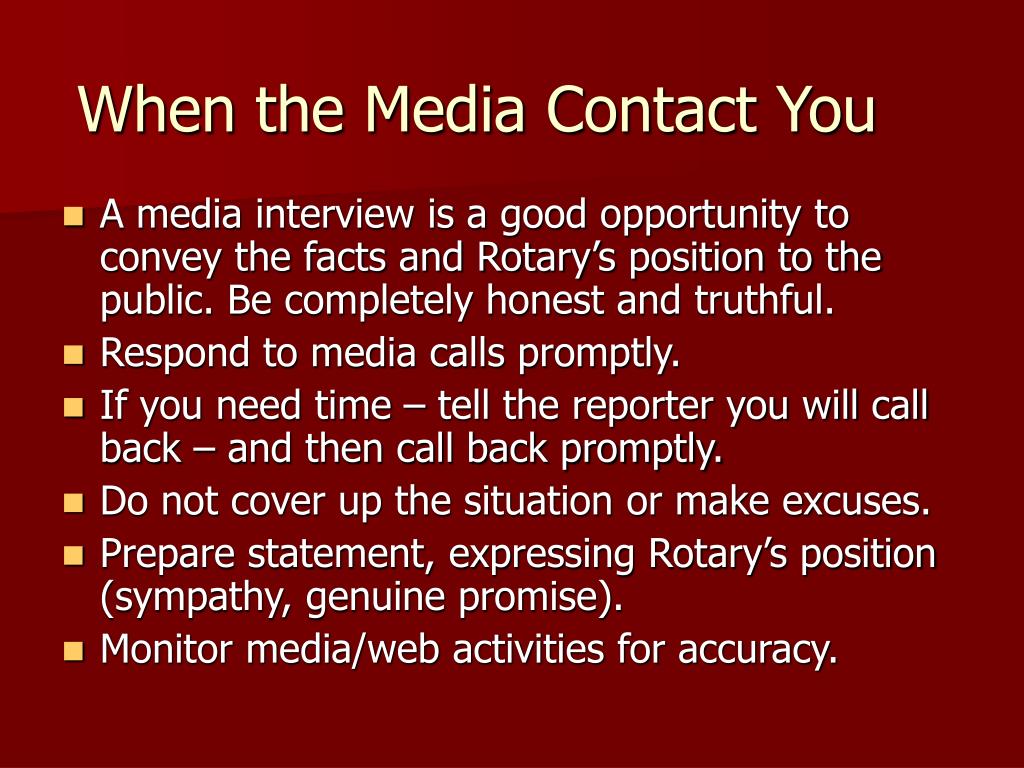 When the Media Contact You

- A media interview is a good opportunity to convey the facts and Rotary’s position to the public. Be completely honest and truthful.
- Respond to media calls promptly.
- If you need time – tell the reporter you will call back – and then call back promptly.
- Do not cover up the situation or make excuses.
- Prepare statement, expressing Rotary’s position (sympathy, genuine promise).
- Monitor media/web activities for accuracy.